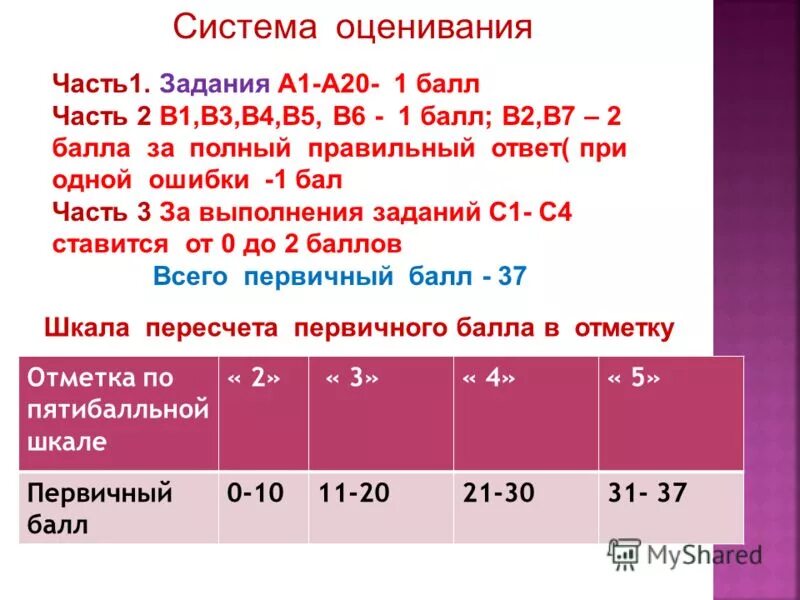 Система оценивания

Часть1. Задания А1-А20- 1 балл
Часть 2 В1,В3,В4,В5, В6 - 1 балл; В2,В7 – 2 балла за полный правильный ответ( при одной ошибки -1 бал
Часть 3 За выполнения заданий С1- С4 ставится от 0 до 2 баллов

Всего первичный балл - 37

Шкала пересчета первичного балла в отметку

| Отметка по пятибалльной шкале | « 2» | « 3» | « 4» | « 5» |
|---|---|---|---|---|
| Первичный балл | 0-10 | 11-20 | 21-30 | 31- 37 |

MyShared